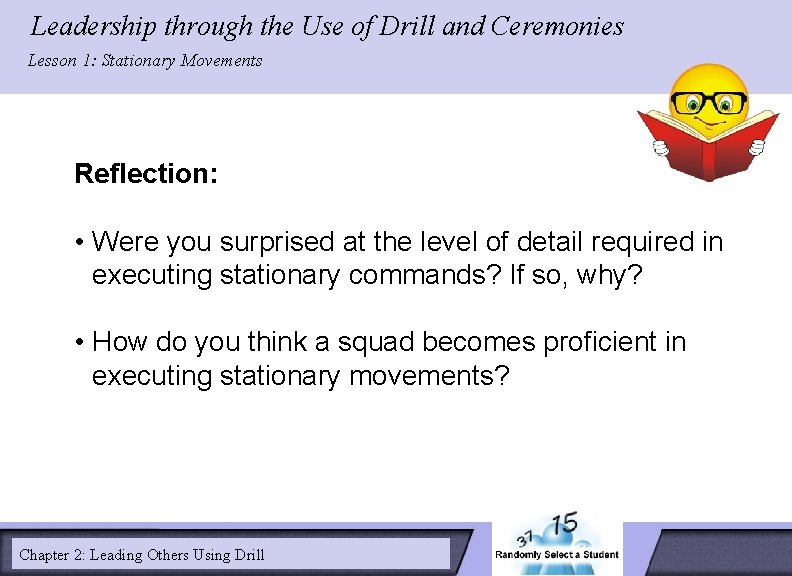 Leadership through the Use of Drill and Ceremonies
Lesson 1: Stationary Movements

Reflection:

• Were you surprised at the level of detail required in executing stationary commands? If so, why?

• How do you think a squad becomes proficient in executing stationary movements?

Chapter 2: Leading Others Using Drill

37 15
Randomly Select a Student